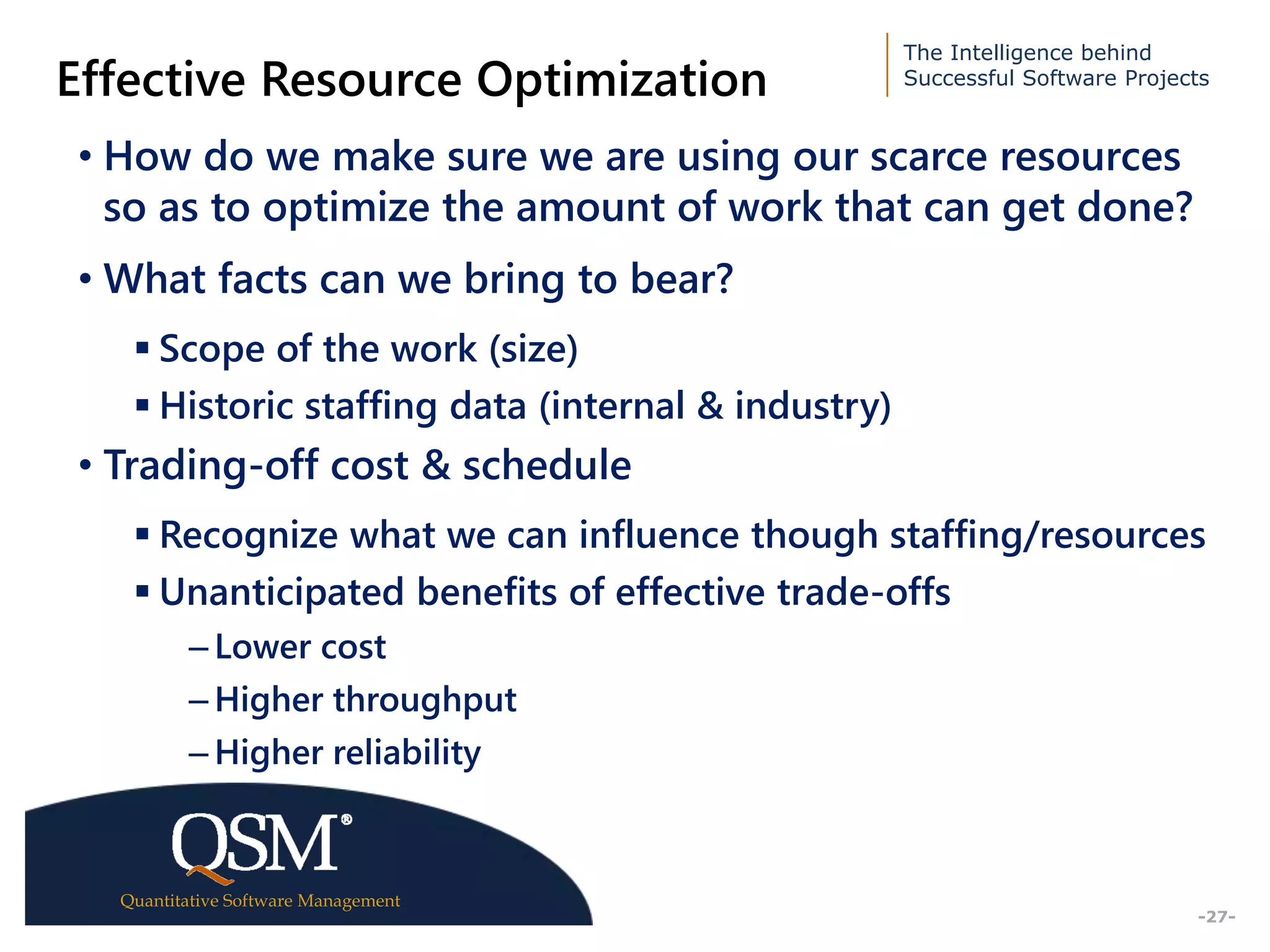 Effective Resource Optimization

The Intelligence behind Successful Software Projects

• How do we make sure we are using our scarce resources so as to optimize the amount of work that can get done?

• What facts can we bring to bear?

▪ Scope of the work (size)

▪ Historic staffing data (internal & industry)

• Trading-off cost & schedule

▪ Recognize what we can influence though staffing/resources

▪ Unanticipated benefits of effective trade-offs

– Lower cost

– Higher throughput

– Higher reliability

QSM®
Quantitative Software Management

-27-